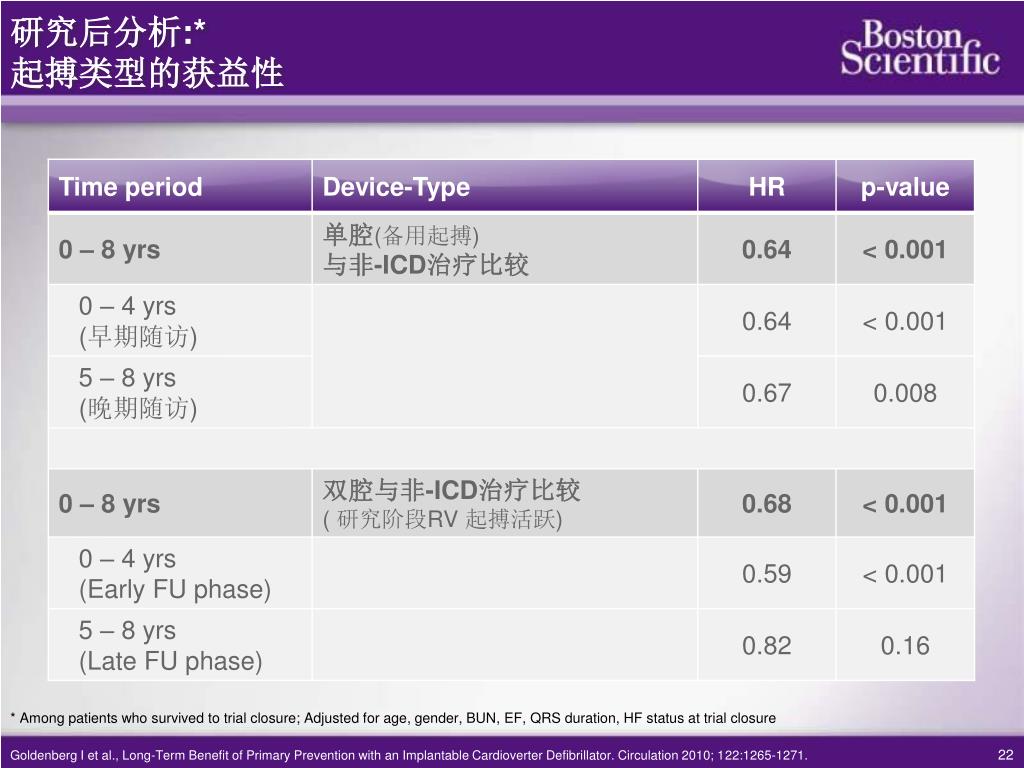 研究后分析:*
起搏类型的获益性

Boston Scientific

| Time period | Device-Type | HR | p-value |
|---|---|---|---|
| 0 – 8 yrs | 单腔(备用起搏) 与非-ICD治疗比较 | 0.64 | < 0.001 |
| 0 – 4 yrs (早期随访) | | 0.64 | < 0.001 |
| 5 – 8 yrs (晚期随访) | | 0.67 | 0.008 |
| | | | |
| 0 – 8 yrs | 双腔与非-ICD治疗比较 ( 研究阶段RV 起搏活跃) | 0.68 | < 0.001 |
| 0 – 4 yrs (Early FU phase) | | 0.59 | < 0.001 |
| 5 – 8 yrs (Late FU phase) | | 0.82 | 0.16 |

* Among patients who survived to trial closure; Adjusted for age, gender, BUN, EF, QRS duration, HF status at trial closure

Goldenberg I et al., Long-Term Benefit of Primary Prevention with an Implantable Cardioverter Defibrillator. Circulation 2010; 122:1265-1271.

22